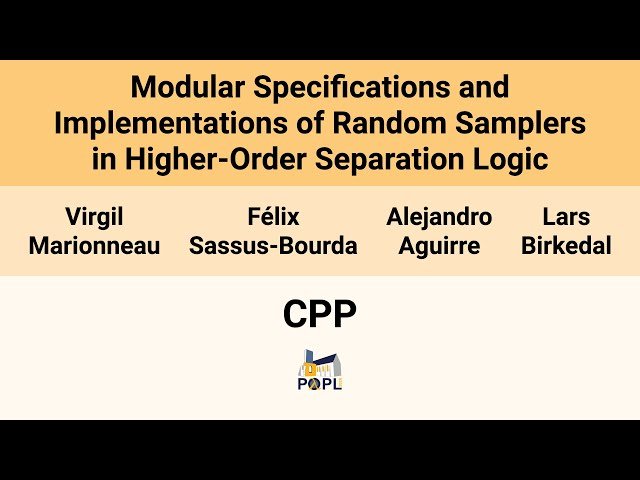 Modular Specifications and Implementations of Random Samplers in Higher-Order Separation Logic

Virgil Marionneau

Félix Sassus-Bourda

Alejandro Aguirre

Lars Birkedal

CPP

POPL